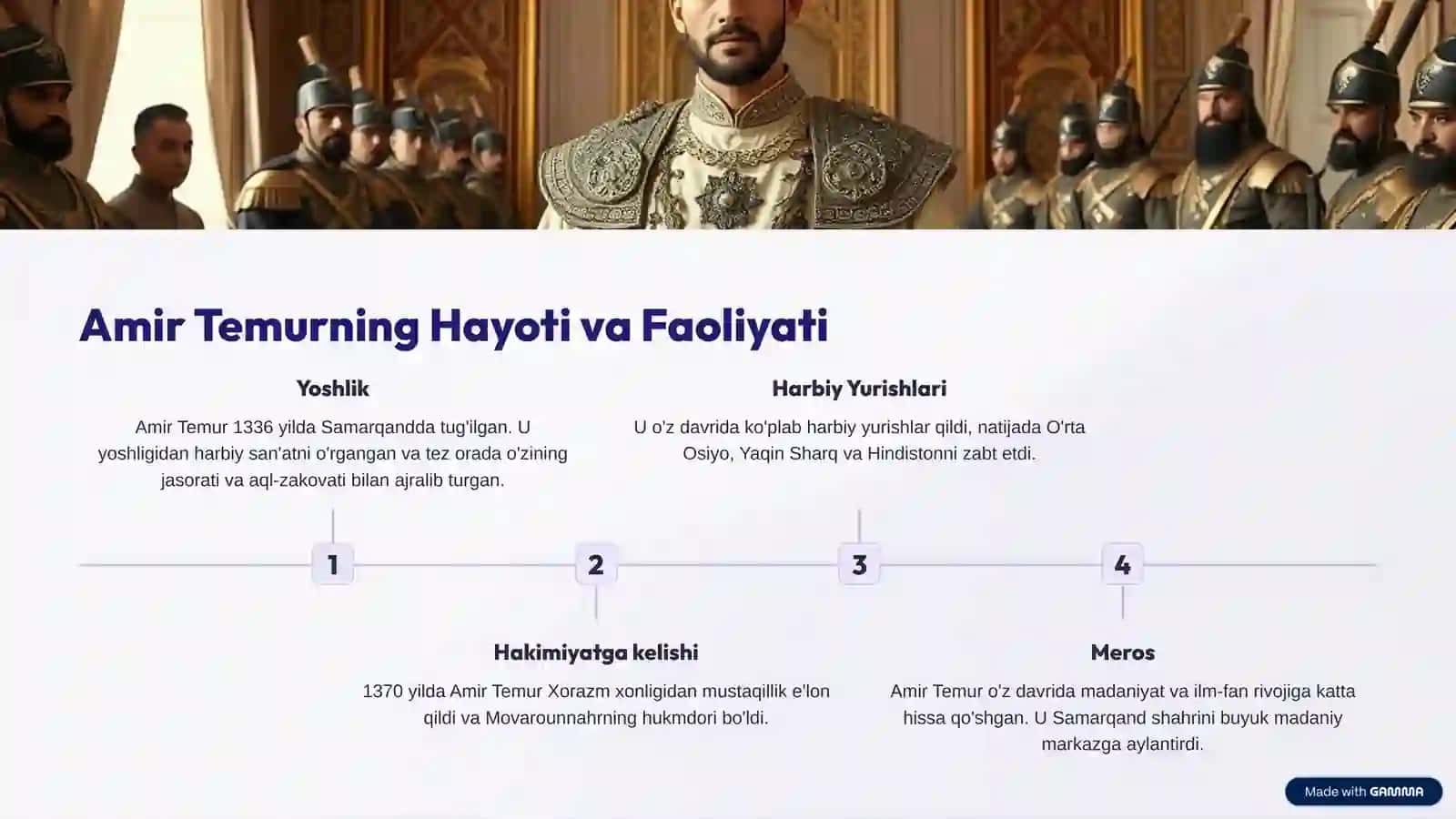 Amir Temurning Hayoti va Faoliyati

Yoshlik

Amir Temur 1336 yilda Samarqandda tug'ilgan. U yoshligidan harbiy san'atni o'rgangan va tez orada o'zining jasorati va aql-zakovati bilan ajralib turgan.

Harbiy Yurishlari

U o'z davrida ko'plab harbiy yurishlar qildi, natijada O'rta Osiyo, Yaqin Sharq va Hindistonni zabt etdi.

1

2

3

4

Hakimiyatga kelishi

1370 yilda Amir Temur Xorazm xonligidan mustaqillik e'lon qildi va Movarounnahrning hukmdori bo'ldi.

Meros

Amir Temur o'z davrida madaniyat va ilm-fan rivojiga katta hissa qo'shgan. U Samarqand shahrini buyuk madaniy markazga aylantirdi.

Made with GAMMA